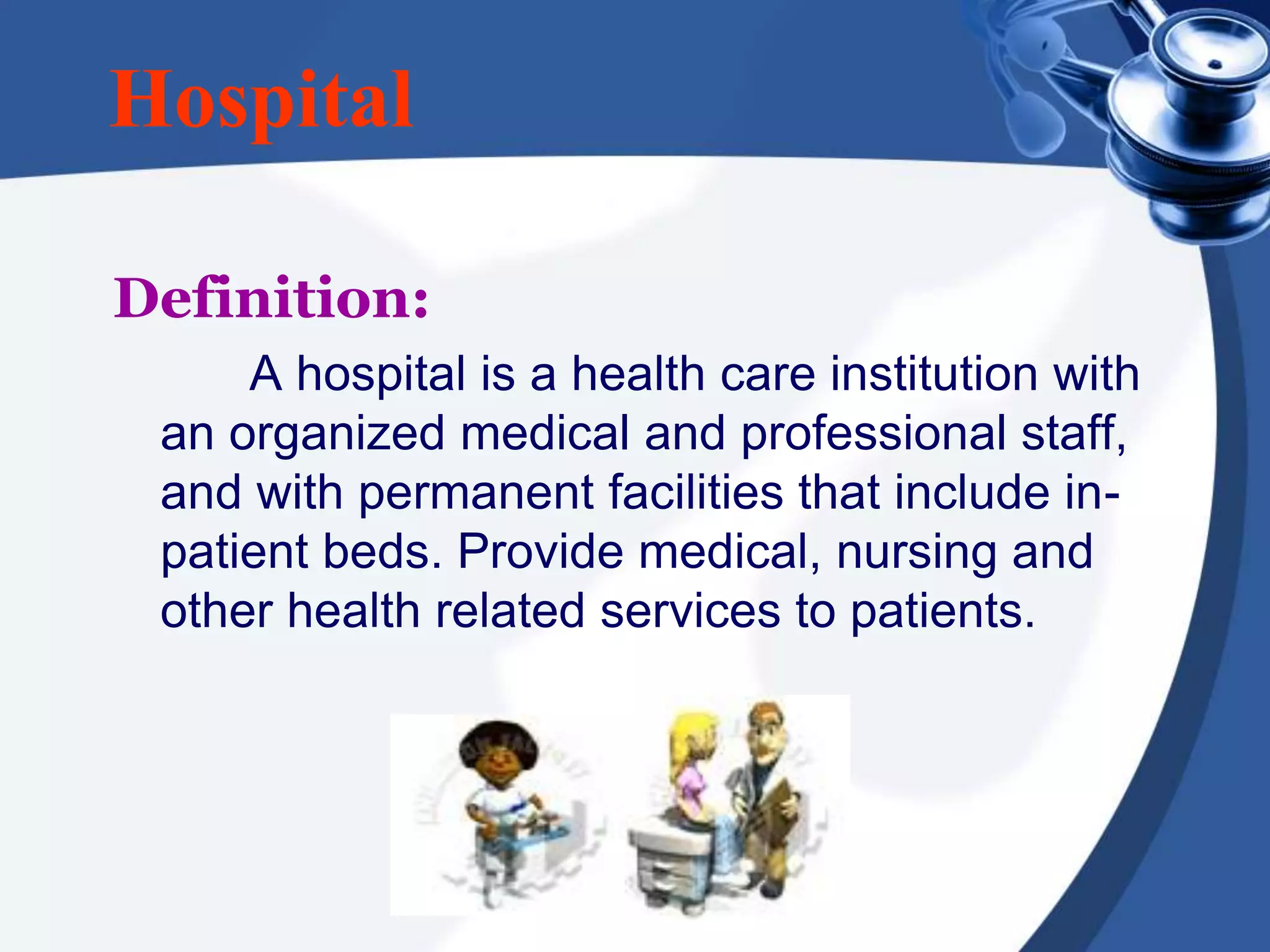 Hospital

Definition:

A hospital is a health care institution with an organized medical and professional staff, and with permanent facilities that include in-patient beds. Provide medical, nursing and other health related services to patients.